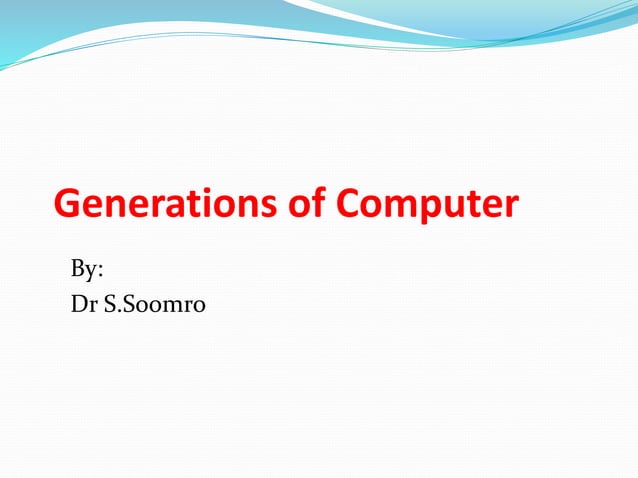 Generations of Computer

By:
Dr S.Soomro